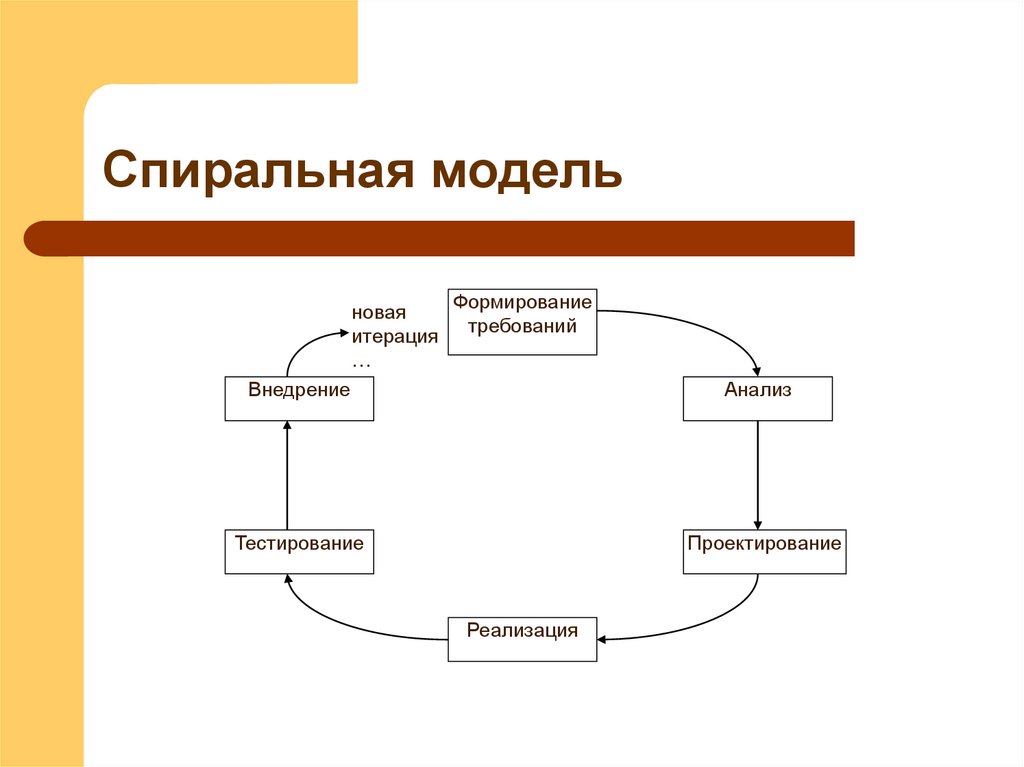 Спиральная модель

новая
итерация
…

Формирование
требований

Анализ

Проектирование

Реализация

Тестирование

Внедрение